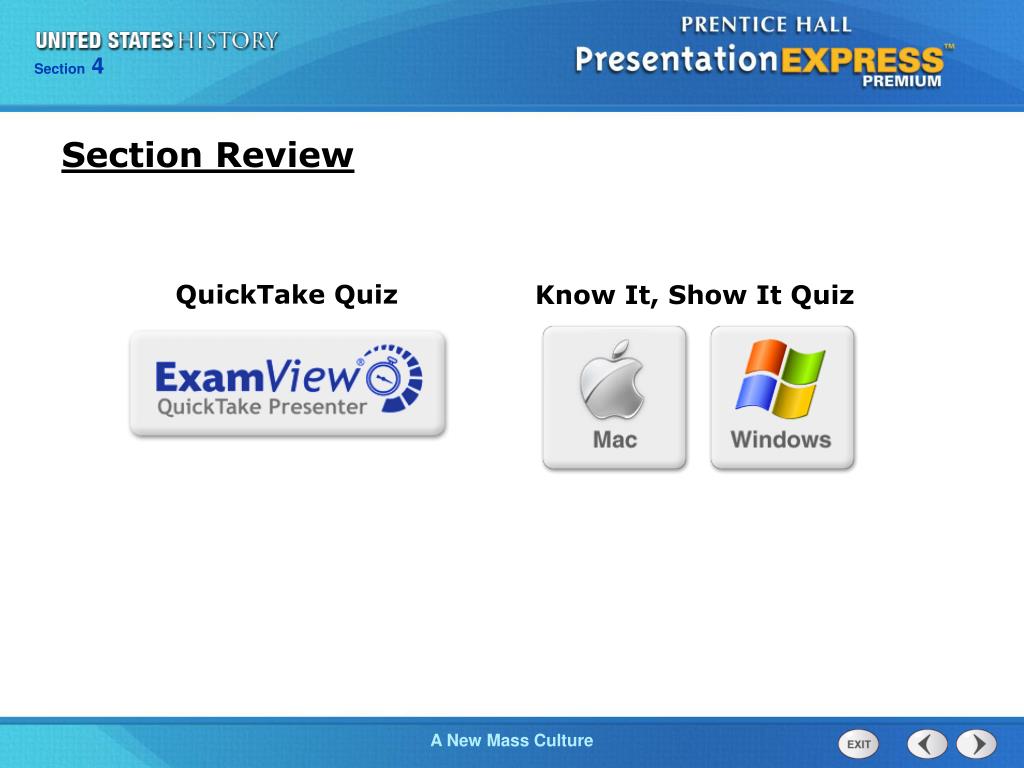 UNITED STATES HISTORY
Section 4

PRENTICE HALL
PresentationEXPRESS™
PREMIUM

Section Review

QuickTake Quiz

ExamView®
QuickTake Presenter

Know It, Show It Quiz

Mac

Windows

A New Mass Culture

EXIT